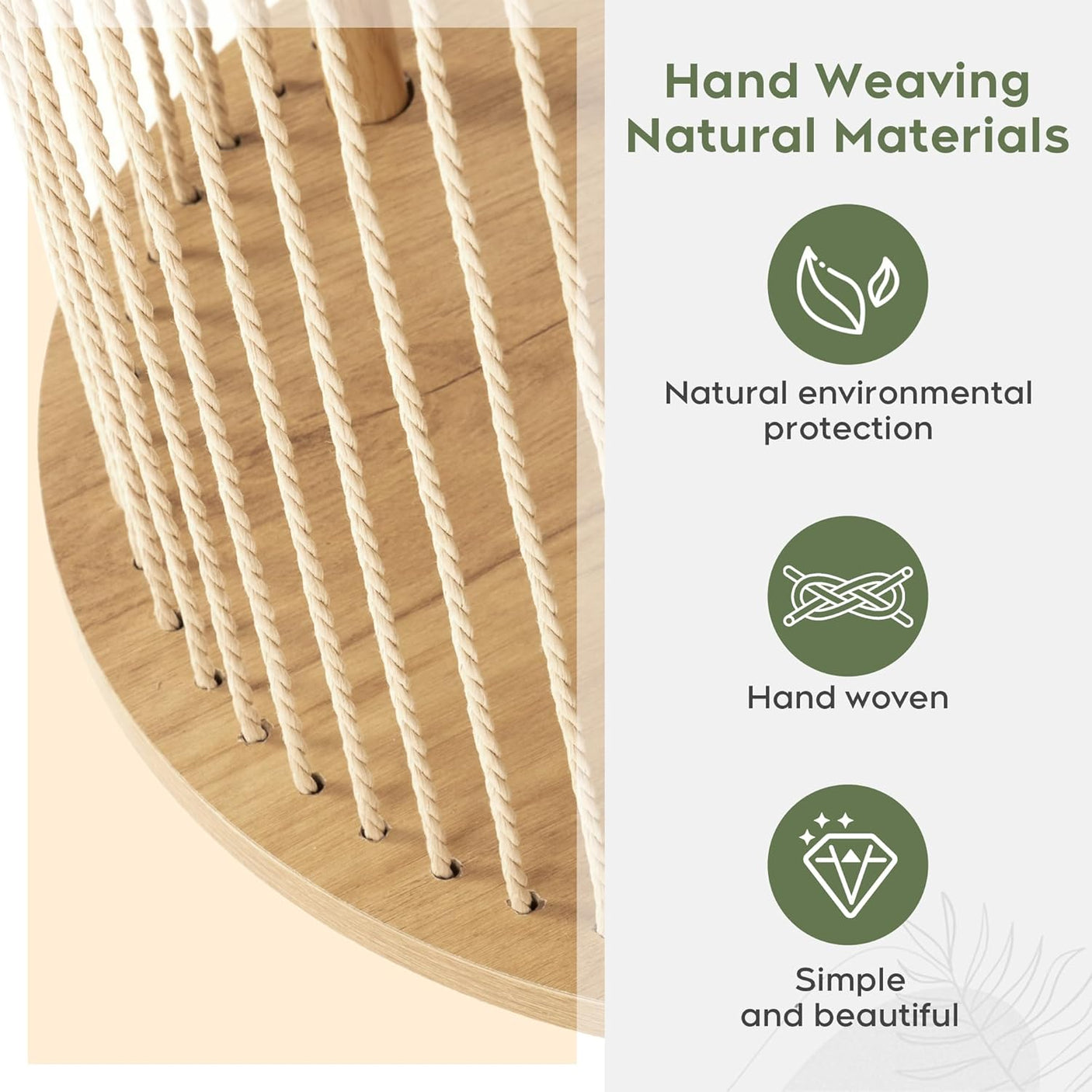 Hand Weaving
Natural Materials

Natural environmental protection

Hand woven

Simple and beautiful